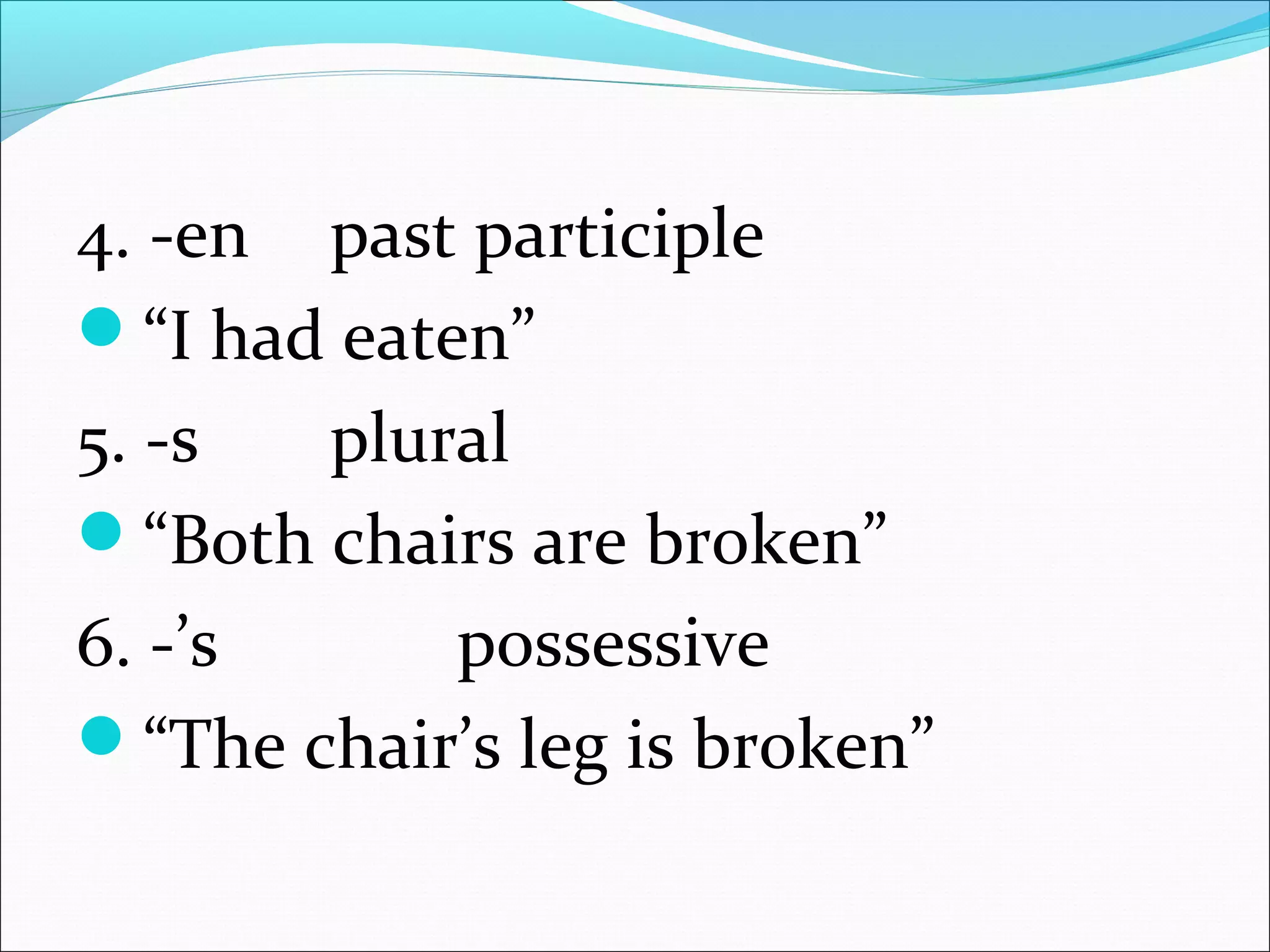 4. -en past participle

“I had eaten”

5. -s plural

“Both chairs are broken”

6. -’s possessive

“The chair’s leg is broken”